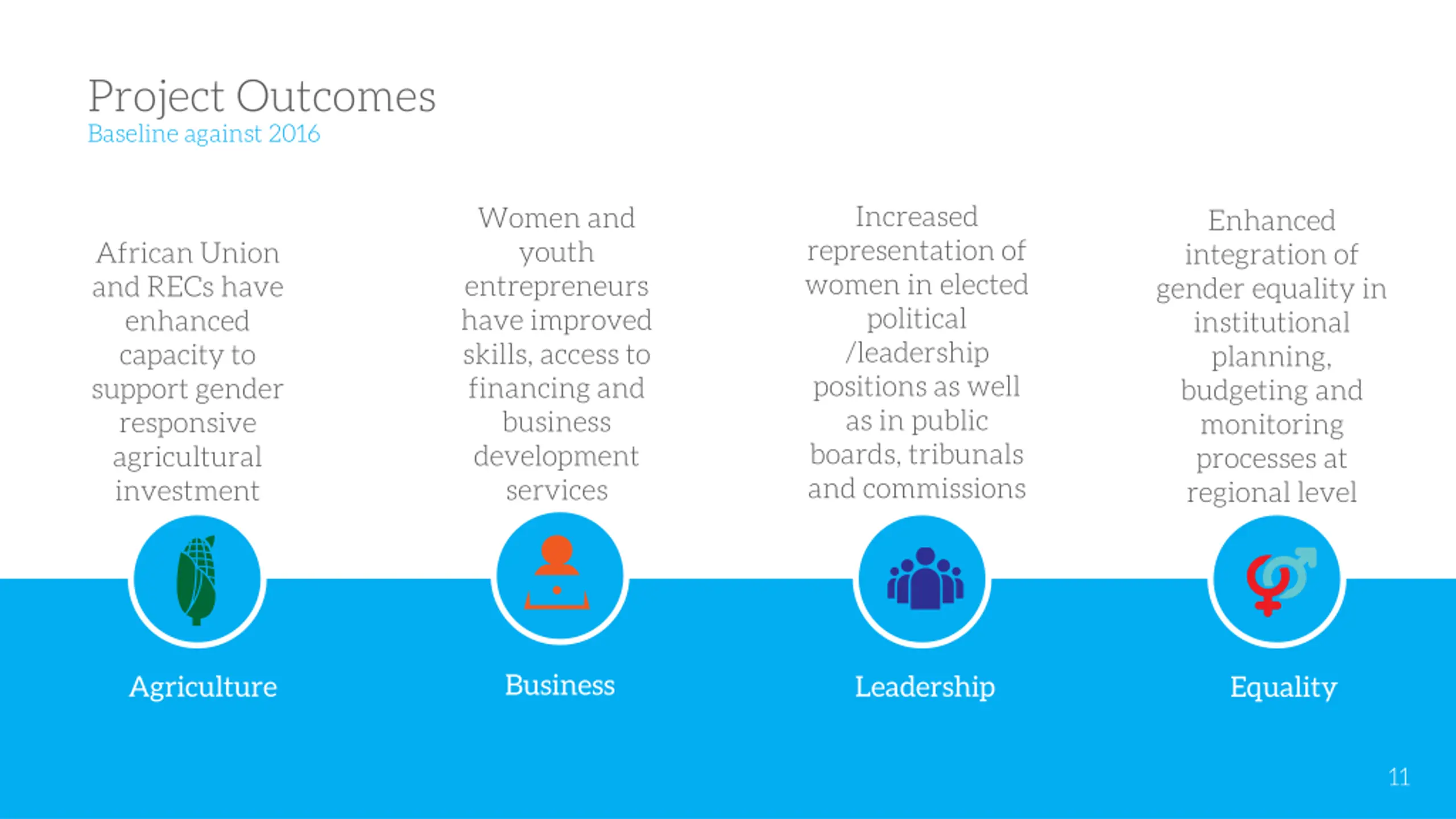 Project Outcomes
Baseline against 2016

African Union and RECs have enhanced capacity to support gender responsive agricultural investment

Agriculture

Women and youth entrepreneurs have improved skills, access to financing and business development services

Business

Increased representation of women in elected political /leadership positions as well as in public boards, tribunals and commissions

Leadership

Enhanced integration of gender equality in institutional planning, budgeting and monitoring processes at regional level

Equality

11